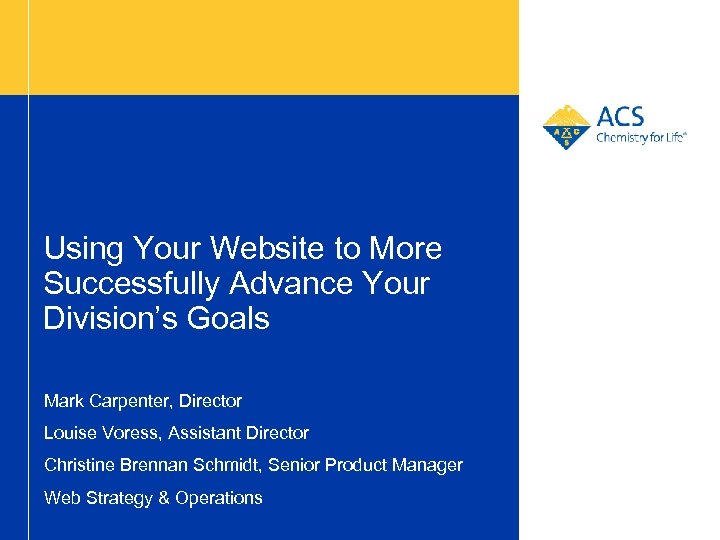 ACS
Chemistry for Life®

Using Your Website to More Successfully Advance Your Division's Goals

Mark Carpenter, Director

Louise Voress, Assistant Director

Christine Brennan Schmidt, Senior Product Manager

Web Strategy & Operations